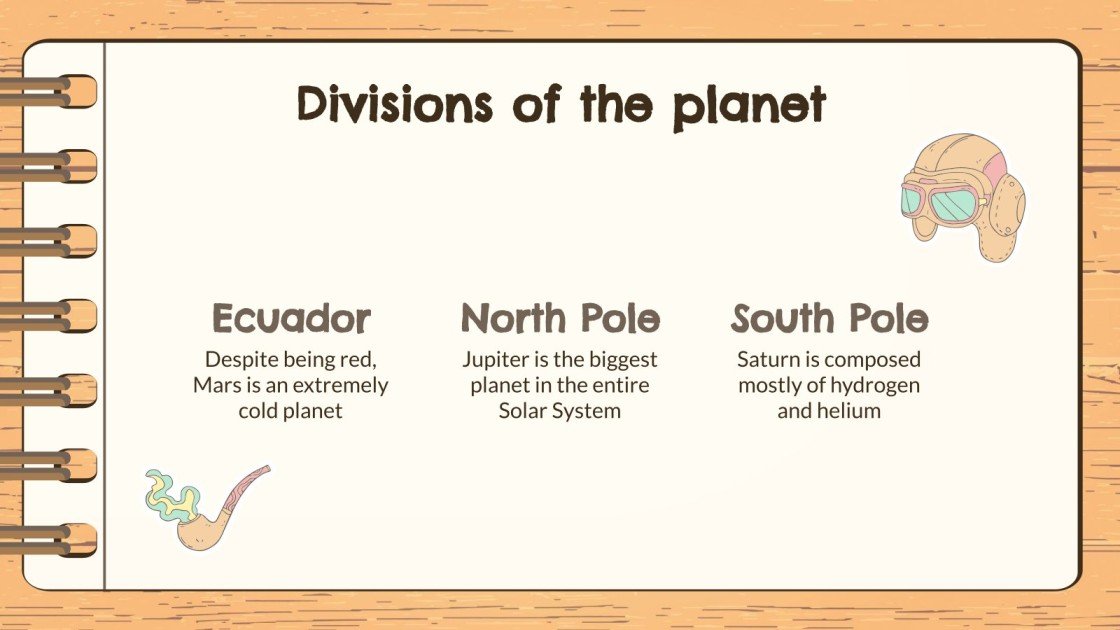 Divisions of the planet

Ecuador
Despite being red, Mars is an extremely cold planet

North Pole
Jupiter is the biggest planet in the entire Solar System

South Pole
Saturn is composed mostly of hydrogen and helium